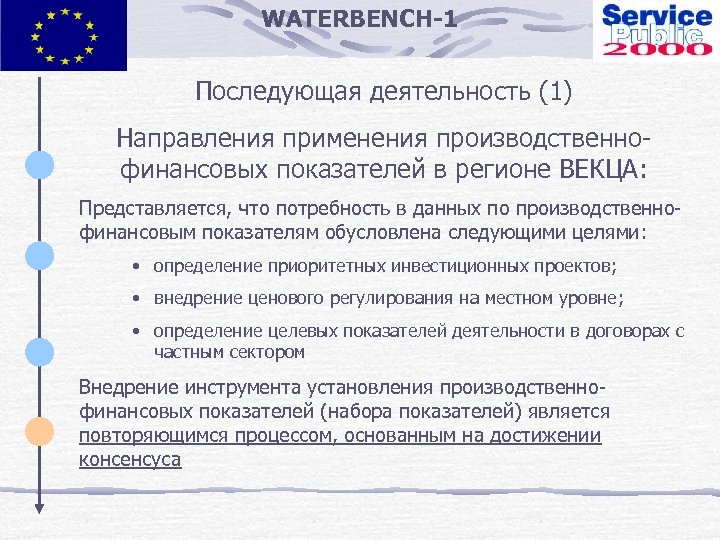 WATERBENCH-1

Service Public 2000

Последующая деятельность (1)

Направления применения производственно-финансовых показателей в регионе ВЕКЦА:

Представляется, что потребность в данных по производственно-финансовым показателям обусловлена следующими целями:

• определение приоритетных инвестиционных проектов;
• внедрение ценового регулирования на местном уровне;
• определение целевых показателей деятельности в договорах с частным сектором

Внедрение инструмента установления производственно-финансовых показателей (набора показателей) является повторяющимся процессом, основанным на достижении консенсуса